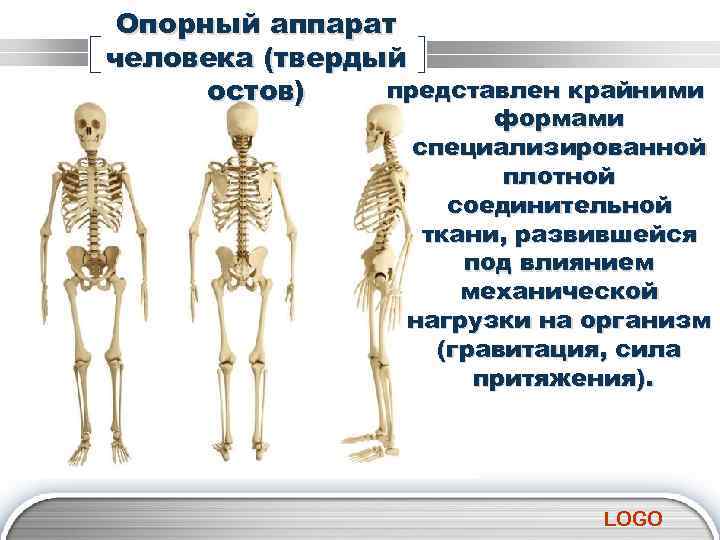 Опорный аппарат человека (твердый остов)

представлен крайними формами специализированной плотной соединительной ткани, развившейся под влиянием механической нагрузки на организм (гравитация, сила притяжения).

LOGO